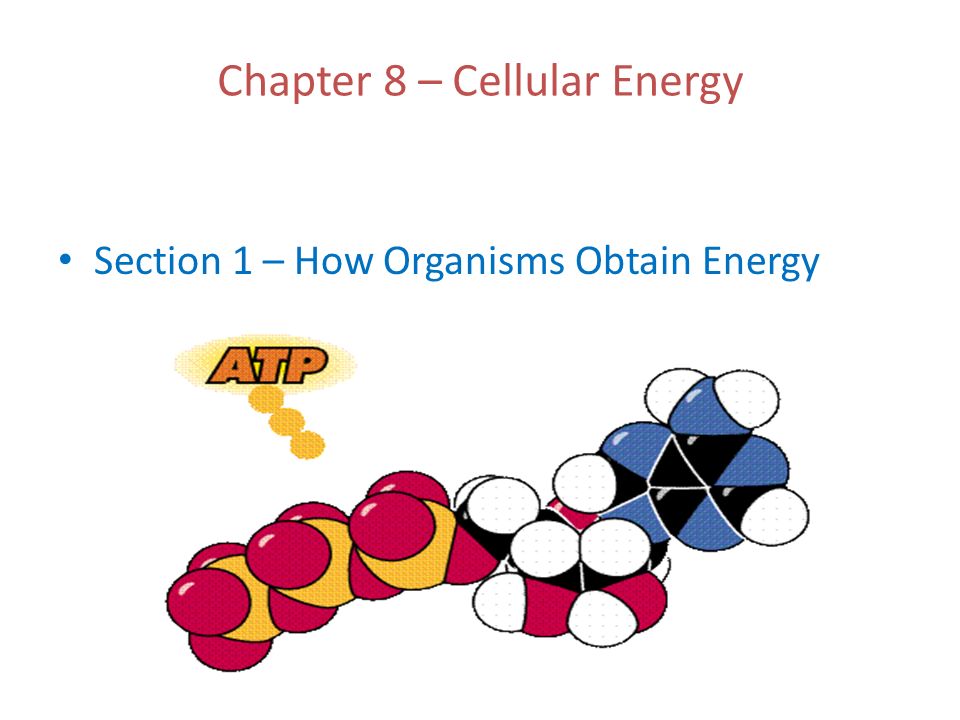 Chapter 8 – Cellular Energy

• Section 1 – How Organisms Obtain Energy

ATP